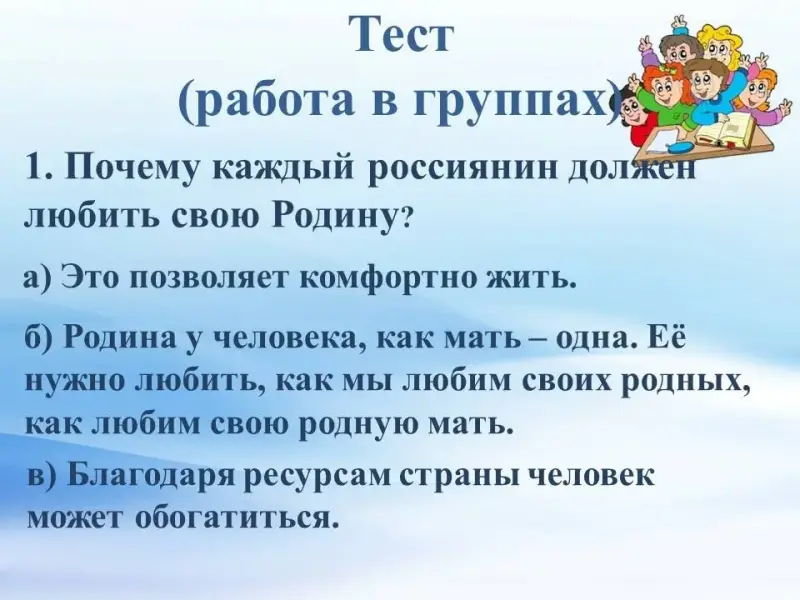 Тест
(работа в группах)

1. Почему каждый россиянин должен любить свою Родину?

а) Это позволяет комфортно жить.

б) Родина у человека, как мать – одна. Её нужно любить, как мы любим своих родных, как любим свою родную мать.

в) Благодаря ресурсам страны человек может обогатиться.